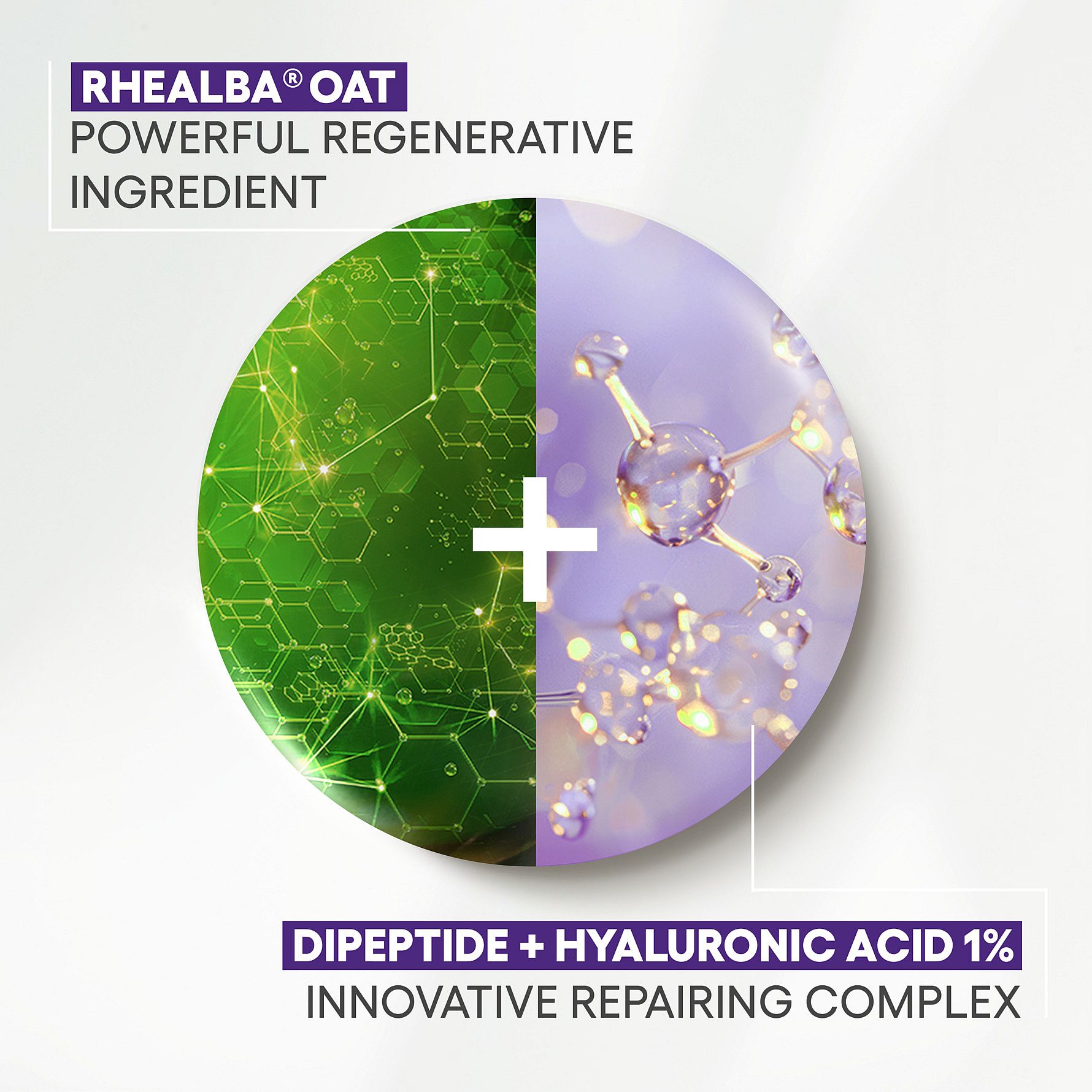 RHEALBA® OAT
POWERFUL REGENERATIVE INGREDIENT

+

DIPEPTIDE + HYALURONIC ACID 1%
INNOVATIVE REPAIRING COMPLEX